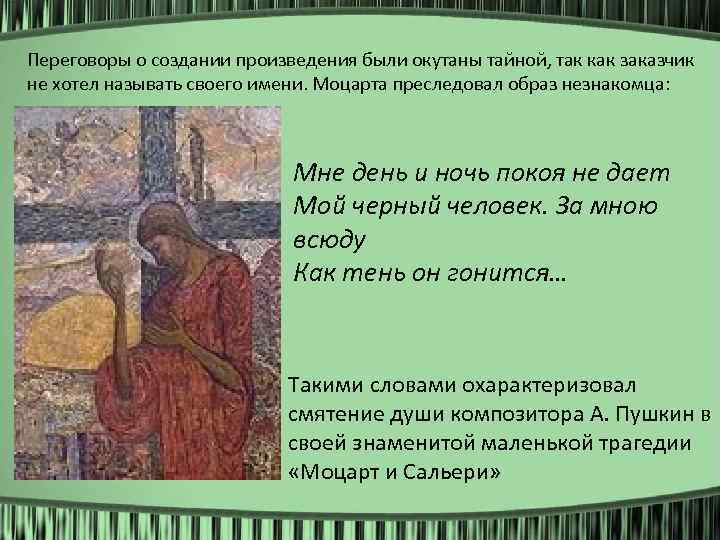 Переговоры о создании произведения были окутаны тайной, так как заказчик не хотел называть своего имени. Моцарта преследовал образ незнакомца:

Мне день и ночь покоя не дает
Мой черный человек. За мною всюду
Как тень он гонится…

Такими словами охарактеризовал смятение души композитора А. Пушкин в своей знаменитой маленькой трагедии «Моцарт и Сальери»